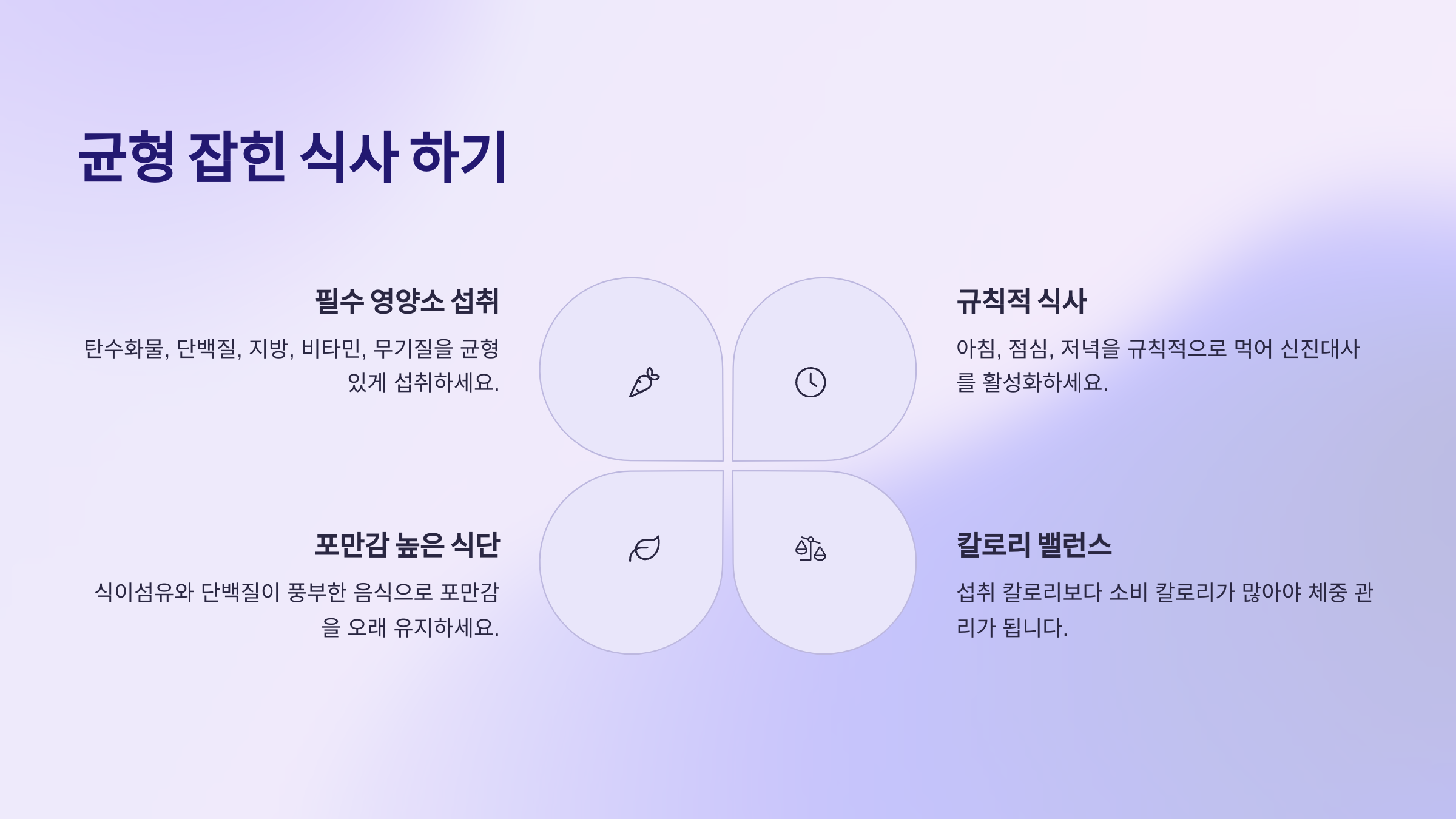 균형 잡힌 식사 하기

필수 영양소 섭취

탄수화물, 단백질, 지방, 비타민, 무기질을 균형 있게 섭취하세요.

규칙적 식사

아침, 점심, 저녁을 규칙적으로 먹어 신진대사를 활성화하세요.

포만감 높은 식단

식이섬유와 단백질이 풍부한 음식으로 포만감을 오래 유지하세요.

칼로리 밸런스

섭취 칼로리보다 소비 칼로리가 많아야 체중 관리가 됩니다.